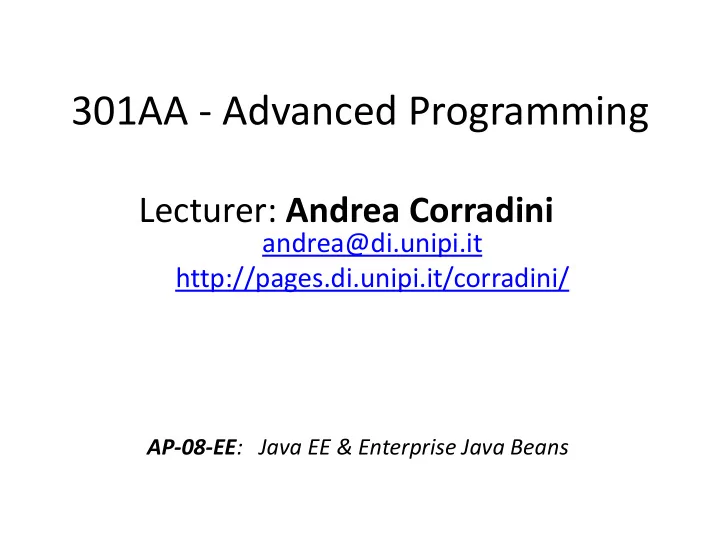 301AA - Advanced Programming

Lecturer: Andrea Corradini
andrea@di.unipi.it
http://pages.di.unipi.it/corradini/

AP-08-EE: Java EE & Enterprise Java Beans